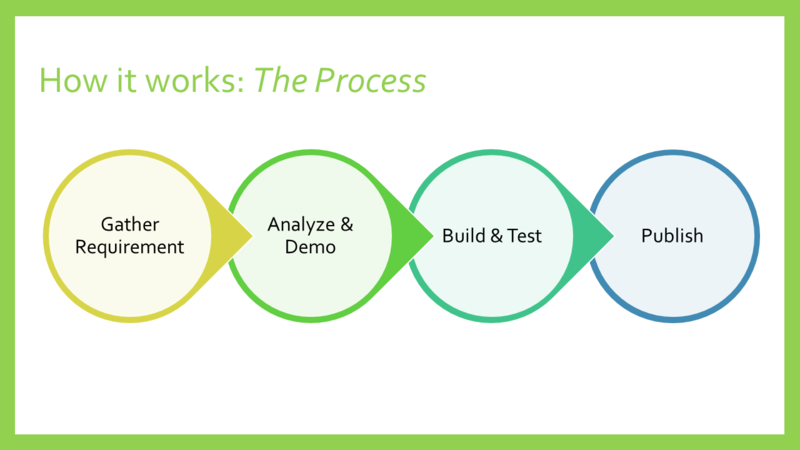 How it works: The Process

Gather Requirement

Analyze & Demo

Build & Test

Publish